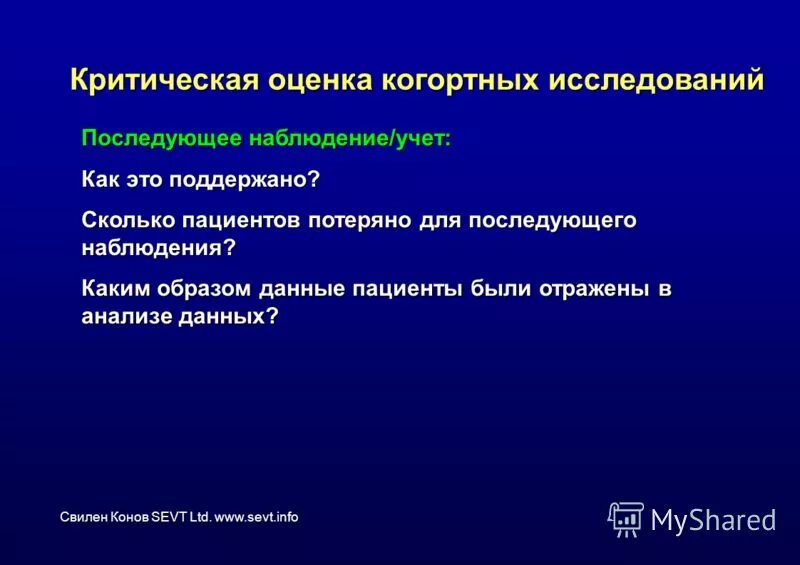 Критическая оценка когортных исследований

Последующее наблюдение/учет:

Как это поддержано?

Сколько пациентов потеряно для последующего наблюдения?

Каким образом данные пациенты были отражены в анализе данных?

Свилен Конов SEVT Ltd. www.sevt.info

MyShared